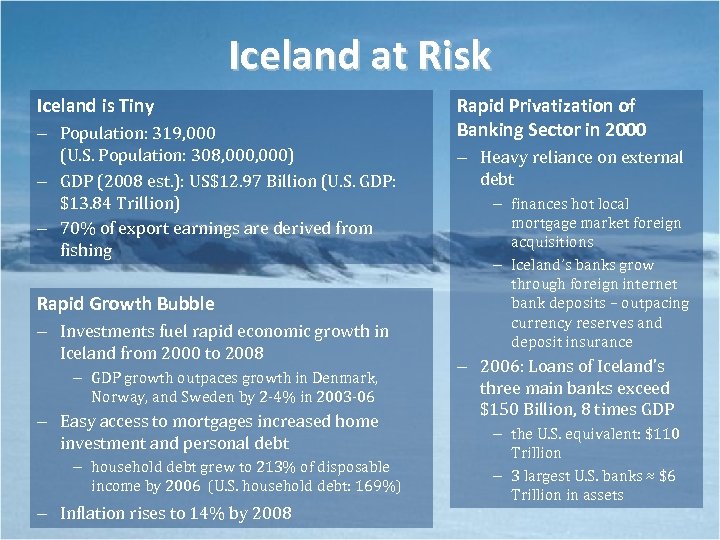 Iceland at Risk

Iceland is Tiny
– Population: 319,000 (U.S. Population: 308,000,000)
– GDP (2008 est.): US$12.97 Billion (U.S. GDP: $13.84 Trillion)
– 70% of export earnings are derived from fishing

Rapid Growth Bubble
– Investments fuel rapid economic growth in Iceland from 2000 to 2008
– GDP growth outpaces growth in Denmark, Norway, and Sweden by 2-4% in 2003-06
– Easy access to mortgages increased home investment and personal debt
– household debt grew to 213% of disposable income by 2006 (U.S. household debt: 169%)
– Inflation rises to 14% by 2008

Rapid Privatization of Banking Sector in 2000
– Heavy reliance on external debt
– finances hot local mortgage market foreign acquisitions
– Iceland's banks grow through foreign internet bank deposits – outpacing currency reserves and deposit insurance
– 2006: Loans of Iceland's three main banks exceed $150 Billion, 8 times GDP
– the U.S. equivalent: $110 Trillion
– 3 largest U.S. banks ≈ $6 Trillion in assets